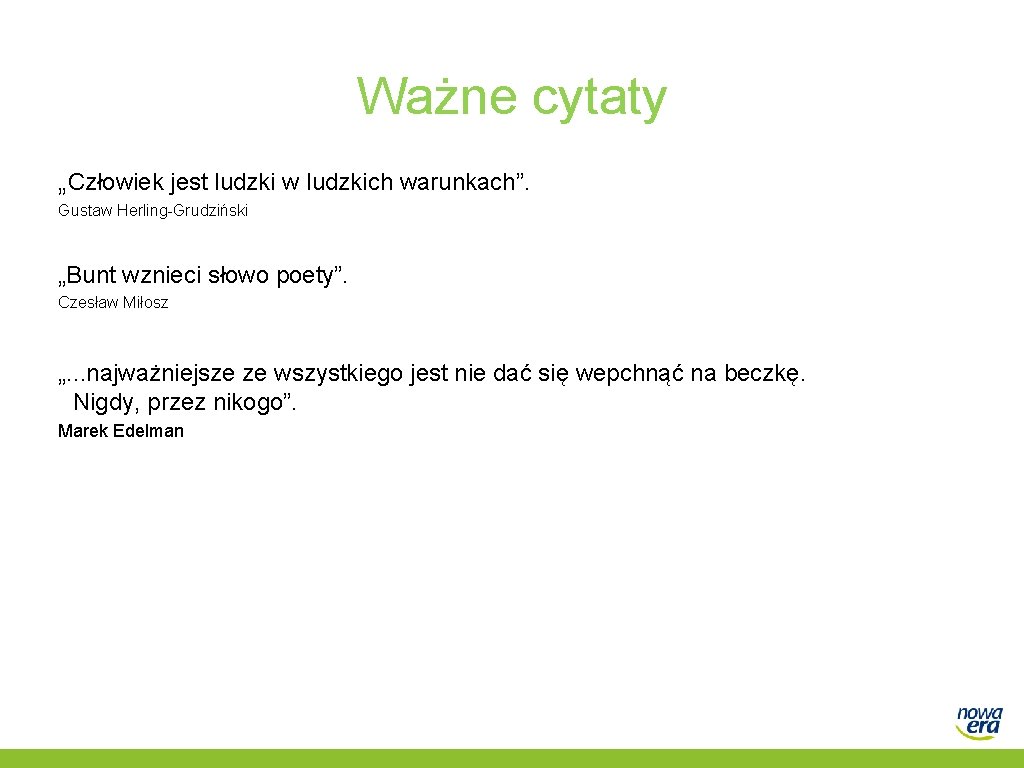 Ważne cytaty

„Człowiek jest ludzki w ludzkich warunkach”.
Gustaw Herling-Grudziński

„Bunt wznieci słowo poety”.
Czesław Miłosz

„...najważniejsze ze wszystkiego jest nie dać się wepchnąć na beczkę. Nigdy, przez nikogo”.
Marek Edelman

nowa era